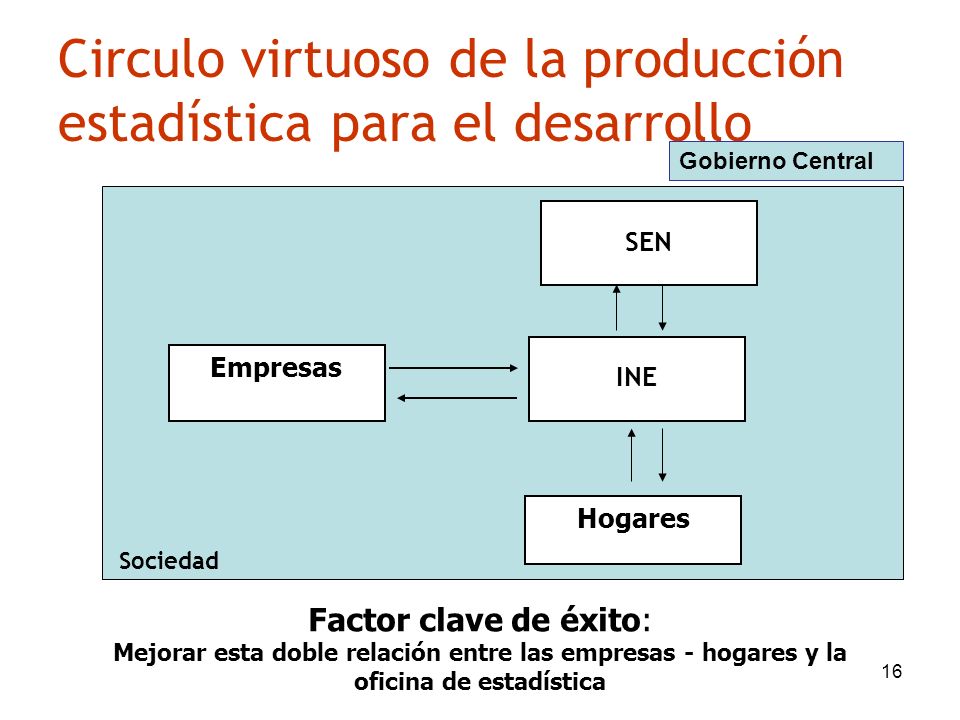 Circulo virtuoso de la producción estadística para el desarrollo

Gobierno Central

SEN

Empresas

INE

Hogares

Sociedad

Factor clave de éxito:
Mejorar esta doble relación entre las empresas - hogares y la oficina de estadística

16